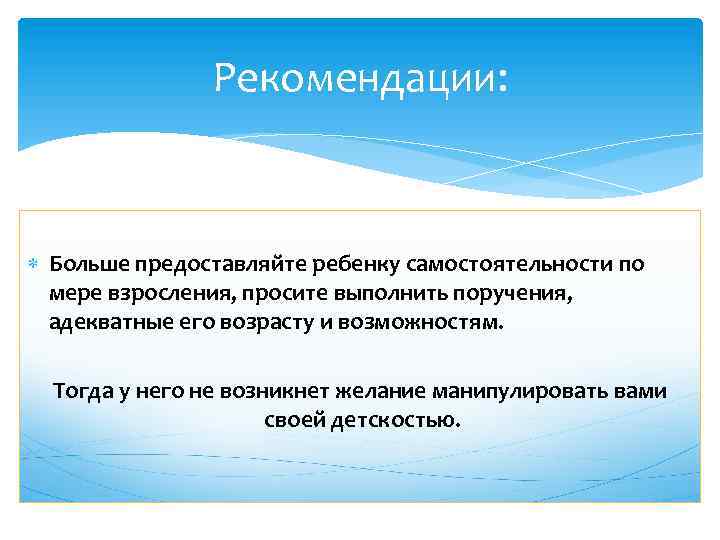 Рекомендации:

Больше предоставляйте ребенку самостоятельности по мере взросления, просите выполнить поручения, адекватные его возрасту и возможностям.

Тогда у него не возникнет желание манипулировать вами своей детскостью.